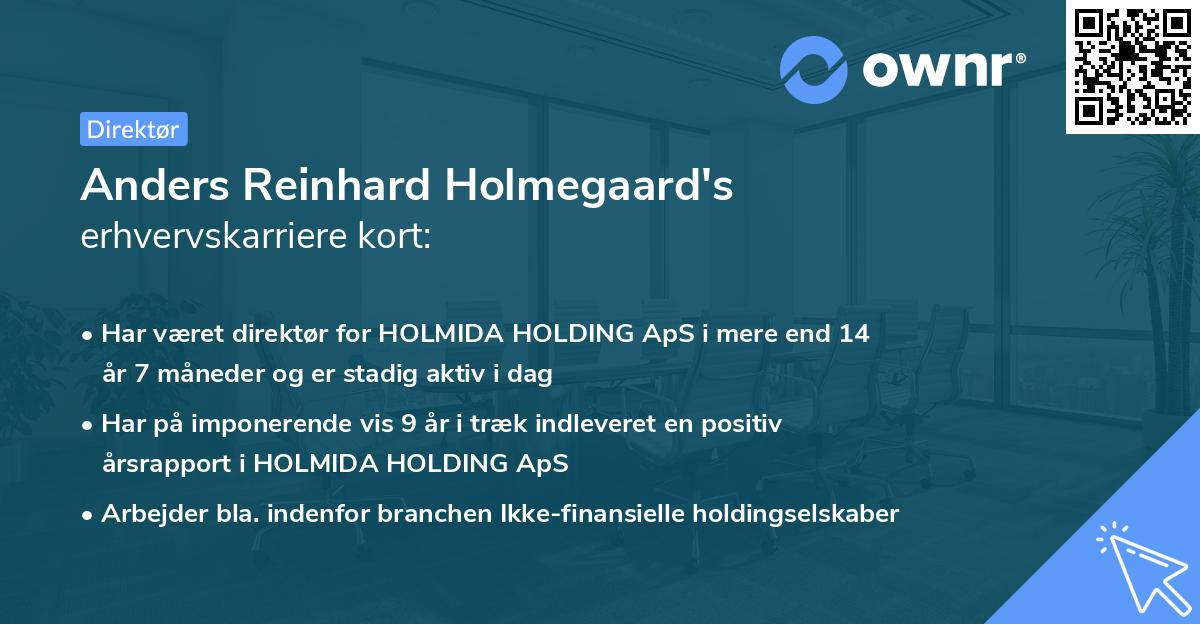 ownr®

Direktør

Anders Reinhard Holmegaard's
erhvervskarriere kort:

• Har været direktør for HOLMIDA HOLDING ApS i mere end 14 år 7 måneder og er stadig aktiv i dag

• Har på imponerende vis 9 år i træk indleveret en positiv årsrapport i HOLMIDA HOLDING ApS

• Arbejder bla. indenfor branchen Ikke-finansielle holdingselskaber